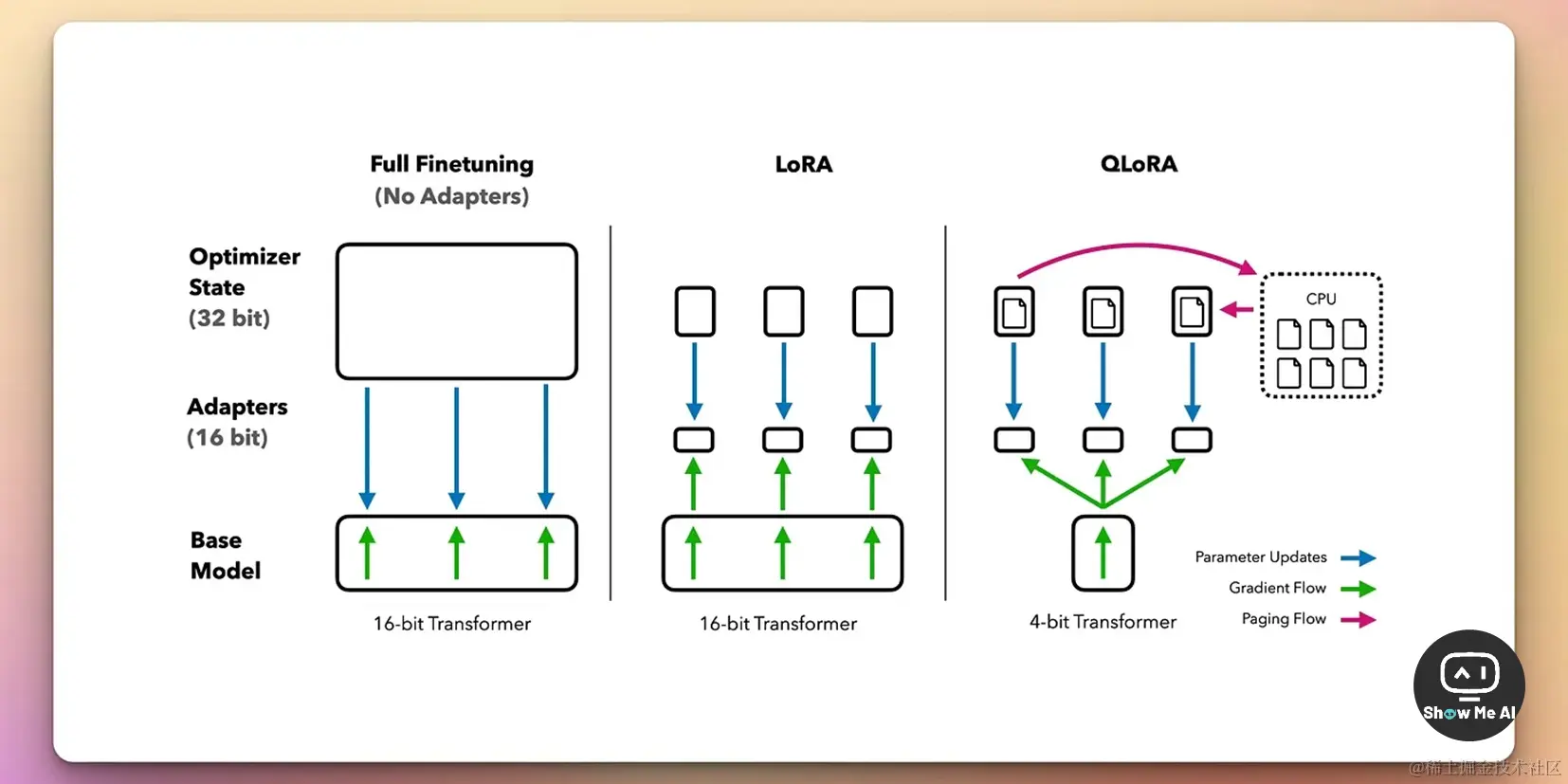 Full Finetuning
(No Adapters)

LoRA

QLoRA

Optimizer State
(32 bit)

Adapters
(16 bit)

Base Model

CPU

16-bit Transformer

16-bit Transformer

4-bit Transformer

Parameter Updates
Gradient Flow
Paging Flow

Show Me AI

@稀土掘金技术社区